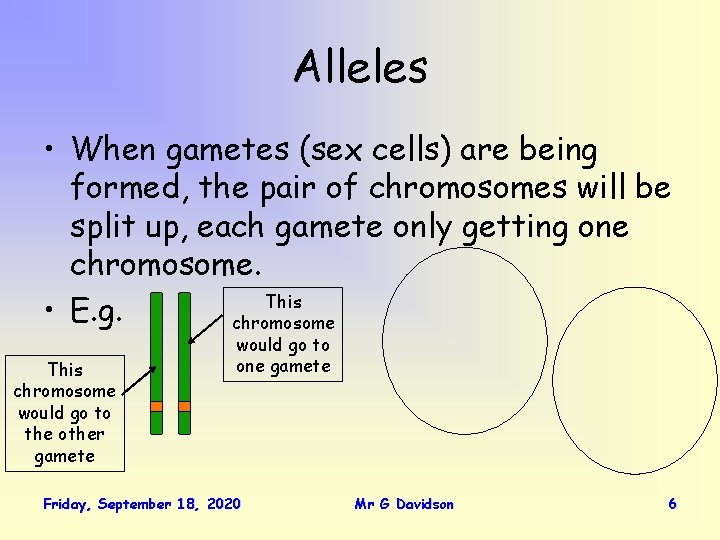 Alleles

• When gametes (sex cells) are being formed, the pair of chromosomes will be split up, each gamete only getting one chromosome.

• E.g.

This chromosome would go to one gamete

This chromosome would go to the other gamete

Friday, September 18, 2020

Mr G Davidson

6